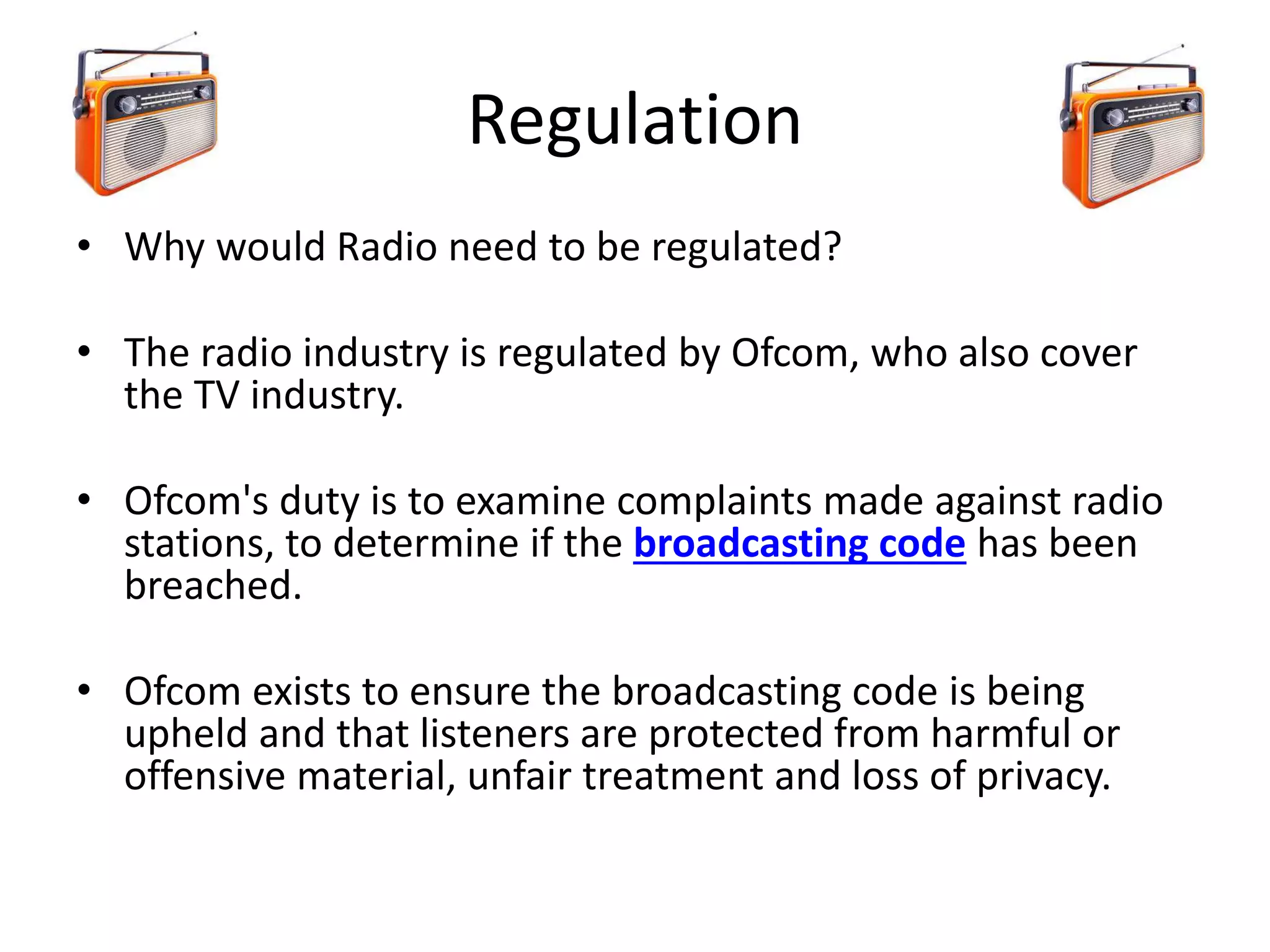 Regulation

• Why would Radio need to be regulated?

• The radio industry is regulated by Ofcom, who also cover the TV industry.

• Ofcom's duty is to examine complaints made against radio stations, to determine if the broadcasting code has been breached.

• Ofcom exists to ensure the broadcasting code is being upheld and that listeners are protected from harmful or offensive material, unfair treatment and loss of privacy.